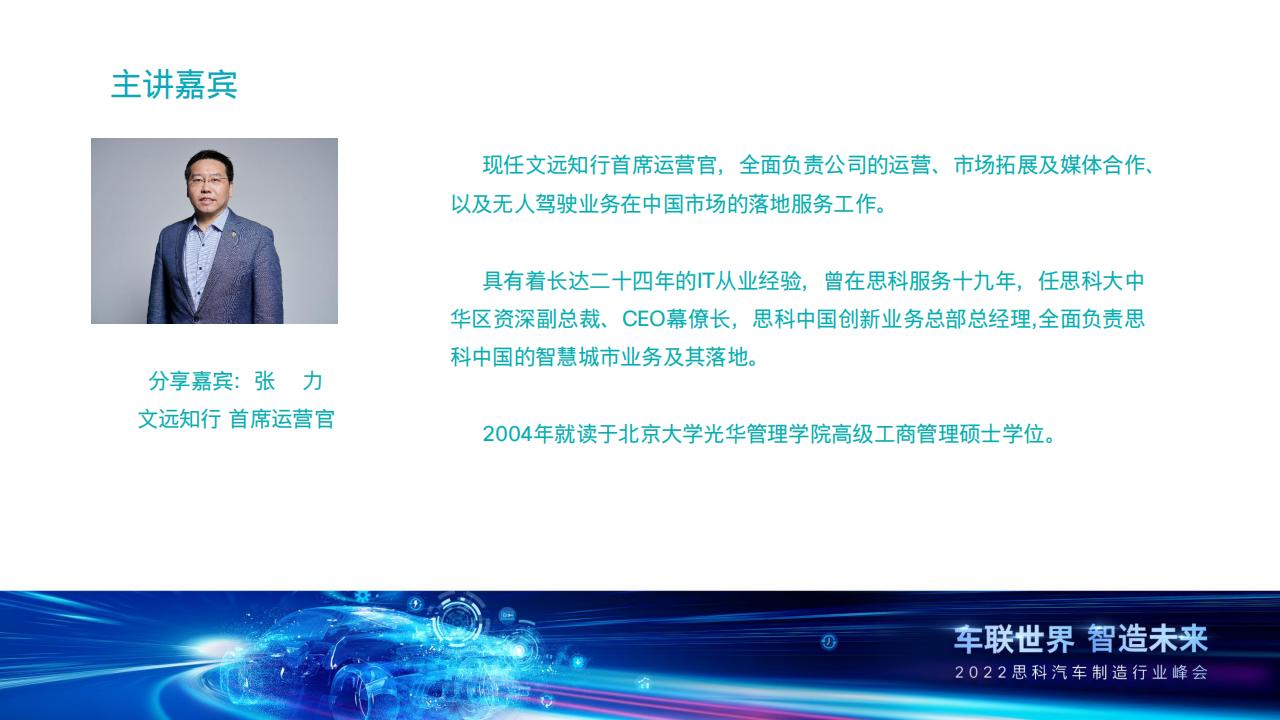 主讲嘉宾

分享嘉宾：张　力
文远知行 首席运营官

现任文远知行首席运营官，全面负责公司的运营、市场拓展及媒体合作、以及无人驾驶业务在中国市场的落地服务工作。

具有着长达二十四年的IT从业经验，曾在思科服务十九年，任思科大中华区资深副总裁、CEO幕僚长，思科中国创新业务总部总经理,全面负责思科中国的智慧城市业务及其落地。

2004年就读于北京大学光华管理学院高级工商管理硕士学位。

车联世界 智造未来
2022思科汽车制造行业峰会